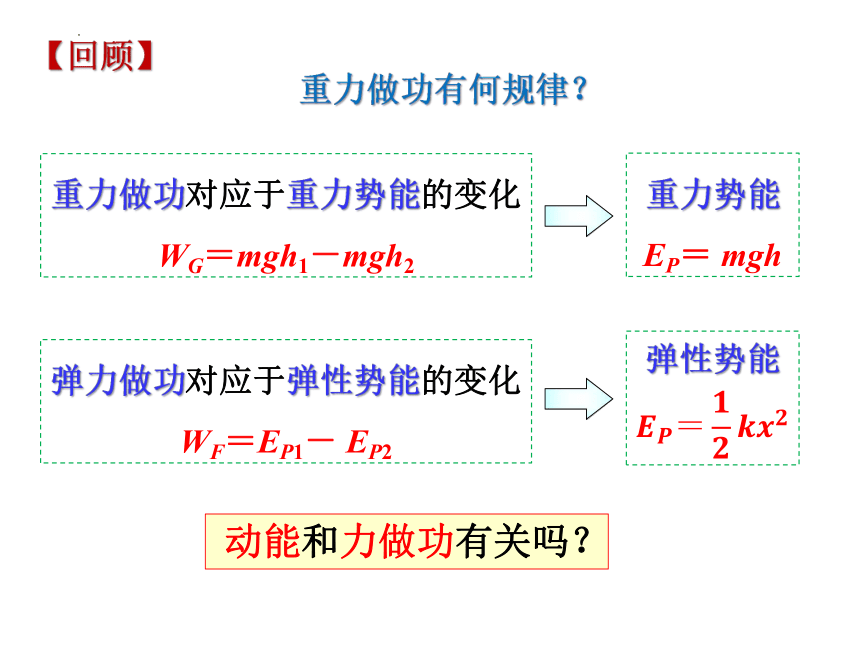 【回顾】

重力做功有何规律？

重力做功对应于重力势能的变化

$W_G = mgh_1 - mgh_2$

重力势能

$E_P = mgh$

弹力做功对应于弹性势能的变化

$W_F = E_{P1} - E_{P2}$

弹性势能

$E_P = \frac{1}{2}kx^2$

动能和力做功有关吗？